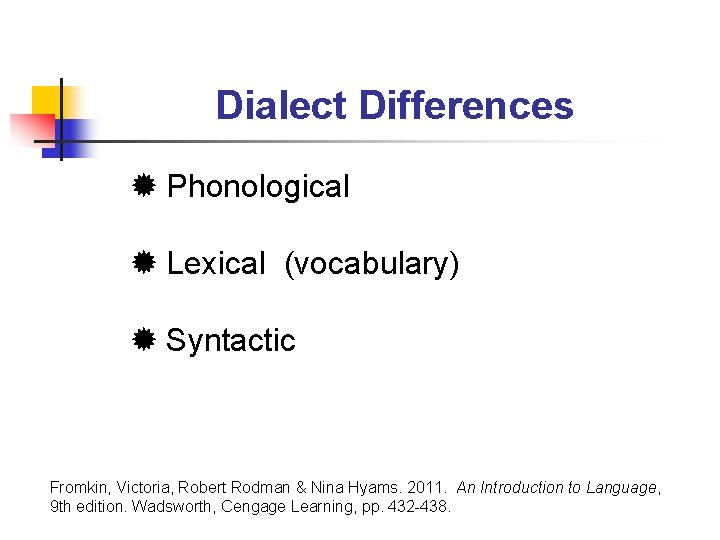 Dialect Differences

Phonological

Lexical (vocabulary)

Syntactic

Fromkin, Victoria, Robert Rodman & Nina Hyams. 2011. An Introduction to Language, 9th edition. Wadsworth, Cengage Learning, pp. 432-438.